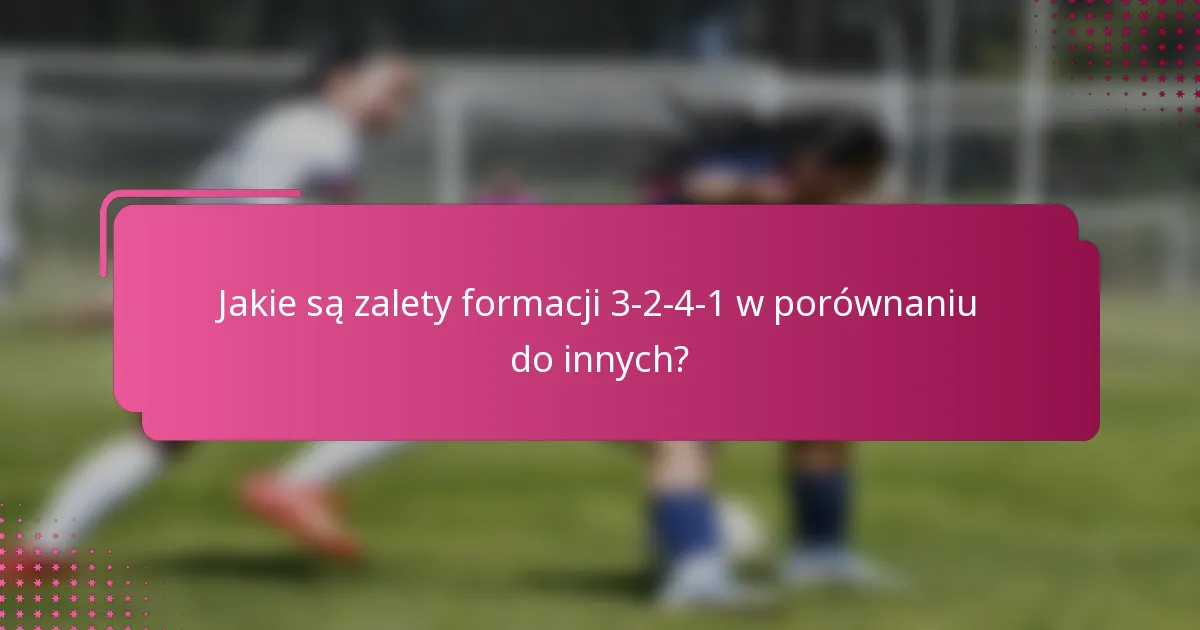 Jakie są zalety formacji 3-2-4-1 w porównaniu do innych?